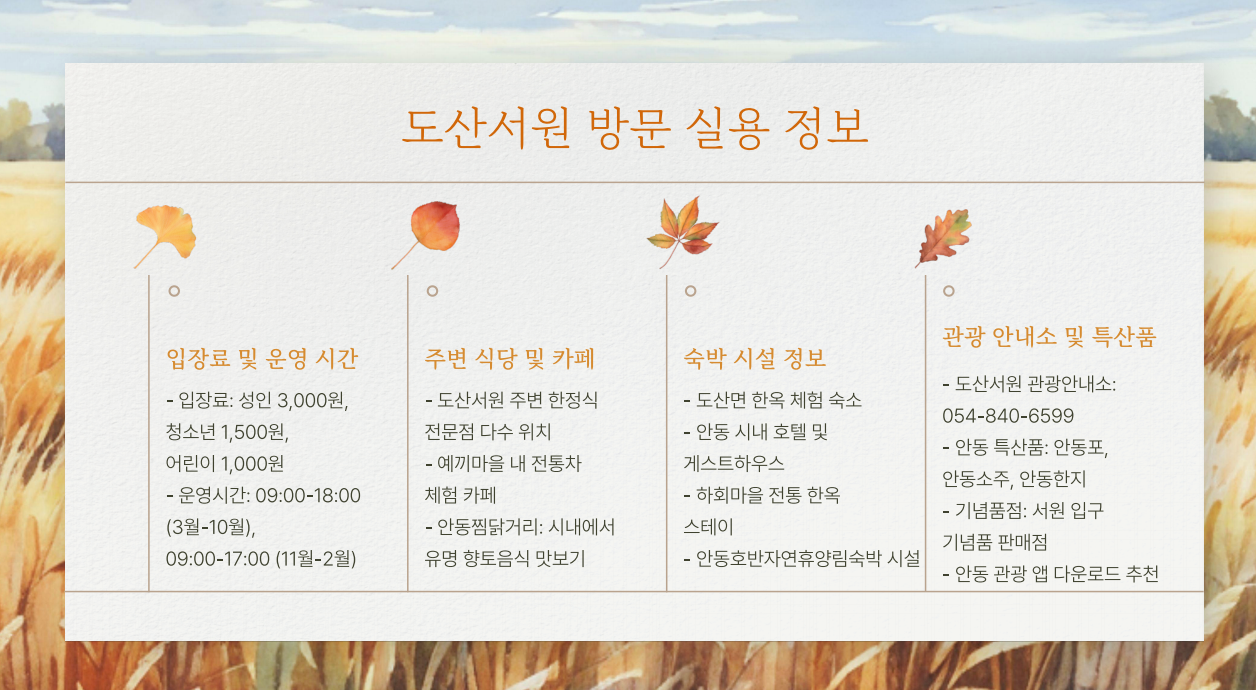 도산서원 방문 실용 정보

입장료 및 운영 시간

- 입장료: 성인 3,000원, 청소년 1,500원, 어린이 1,000원
- 운영시간: 09:00-18:00 (3월-10월), 09:00-17:00 (11월-2월)

주변 식당 및 카페

- 도산서원 주변 한정식 전문점 다수 위치
- 예끼마을 내 전통차 체험 카페
- 안동찜닭거리: 시내에서 유명 향토음식 맛보기

숙박 시설 정보

- 도산면 한옥 체험 숙소
- 안동 시내 호텔 및 게스트하우스
- 하회마을 전통 한옥 스테이
- 안동호반자연휴양림숙박 시설

관광 안내소 및 특산품

- 도산서원 관광안내소: 054-840-6599
- 안동 특산품: 안동포, 안동소주, 안동한지
- 기념품점: 서원 입구 기념품 판매점
- 안동 관광 앱 다운로드 추천